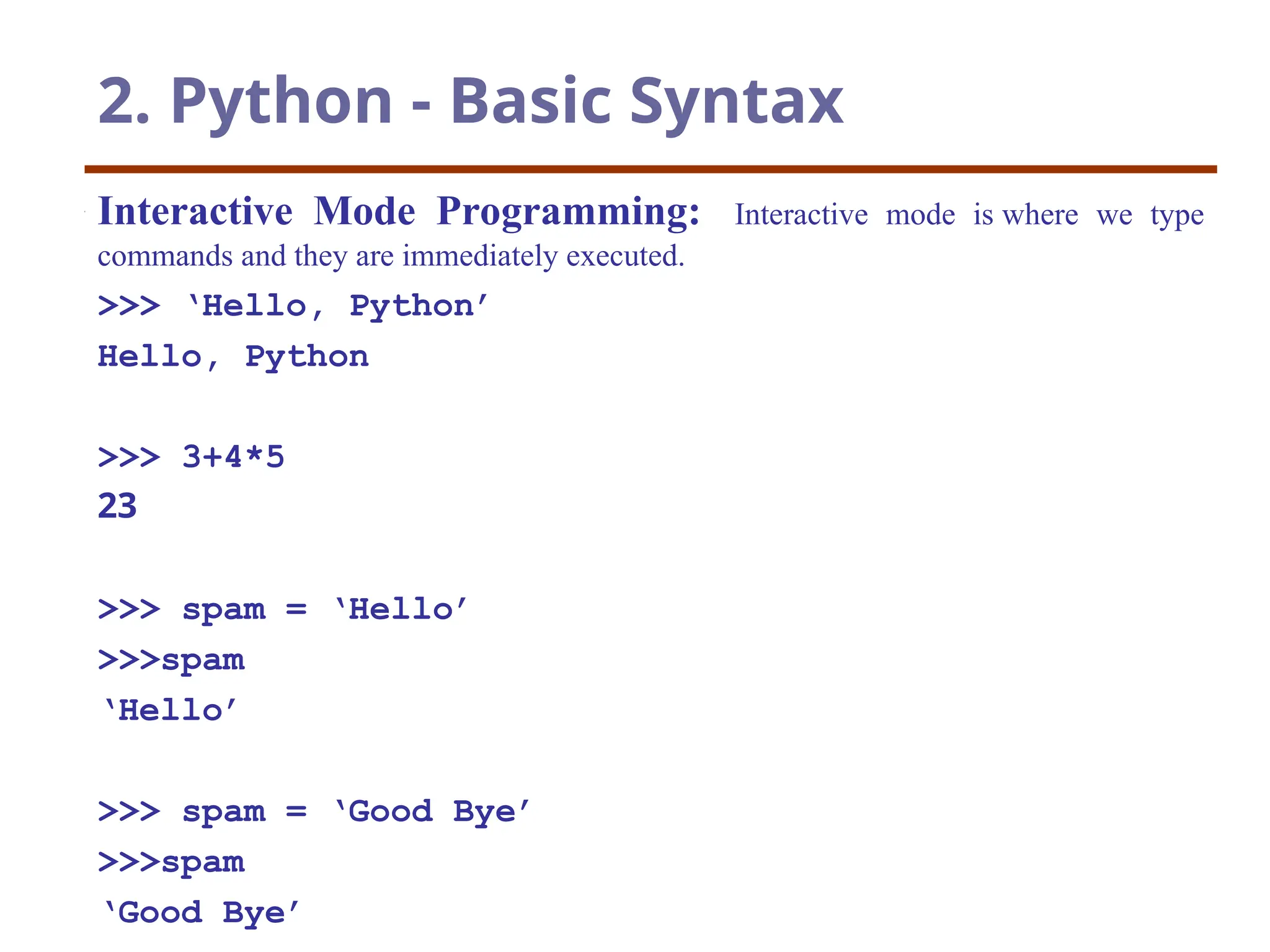 2. Python - Basic Syntax

Interactive Mode Programming: Interactive mode is where we type commands and they are immediately executed.

>>> ‘Hello, Python’
Hello, Python

>>> 3+4*5
23

>>> spam = ‘Hello’
>>>spam
‘Hello’

>>> spam = ‘Good Bye’
>>>spam
‘Good Bye’